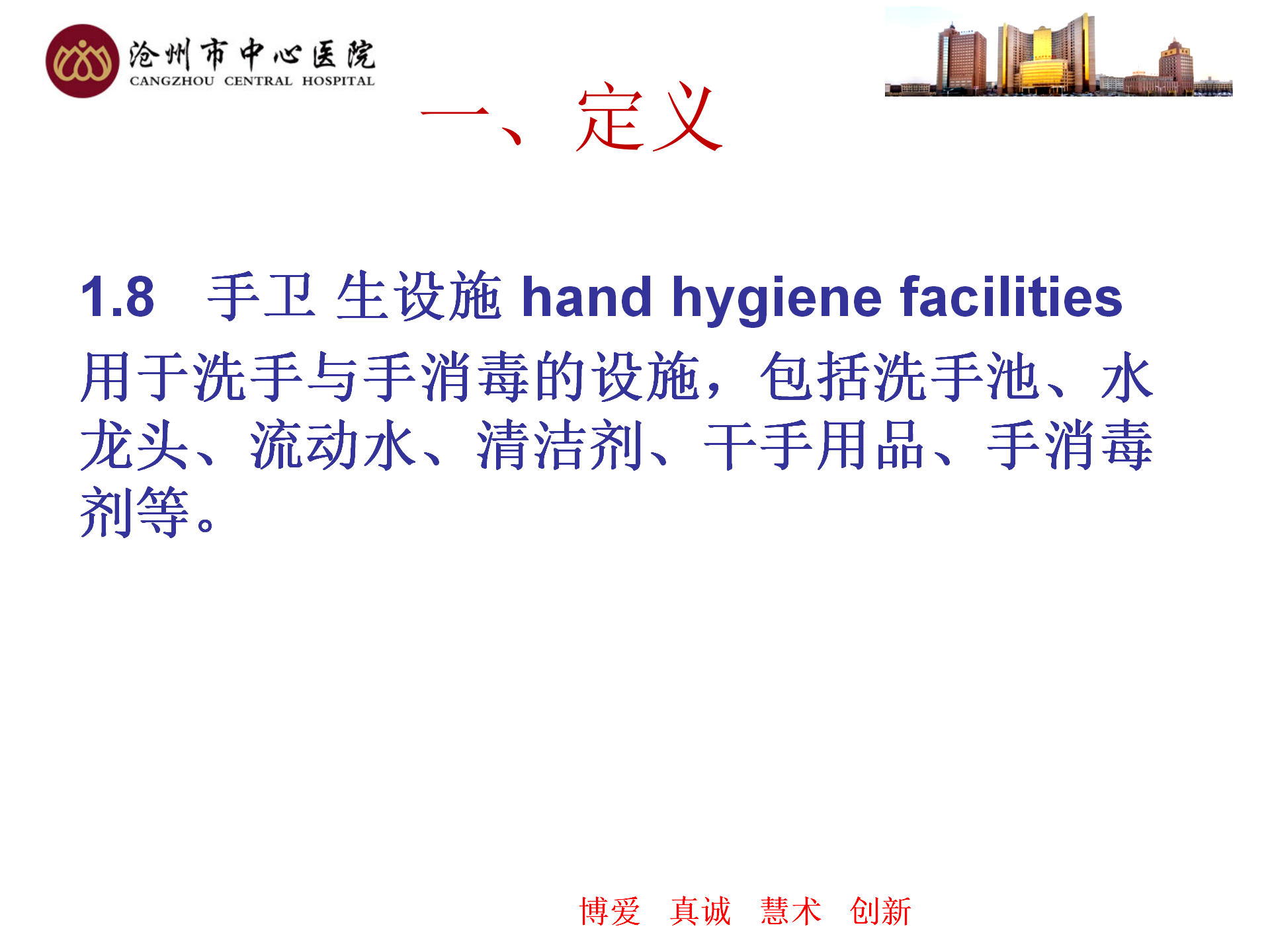 沧州市中心医院
CANGZHOU CENTRAL HOSPITAL

一、定义

1.8 手卫 生设施 hand hygiene facilities

用于洗手与手消毒的设施，包括洗手池、水龙头、流动水、清洁剂、干手用品、手消毒剂等。

博爱 真诚 慧术 创新